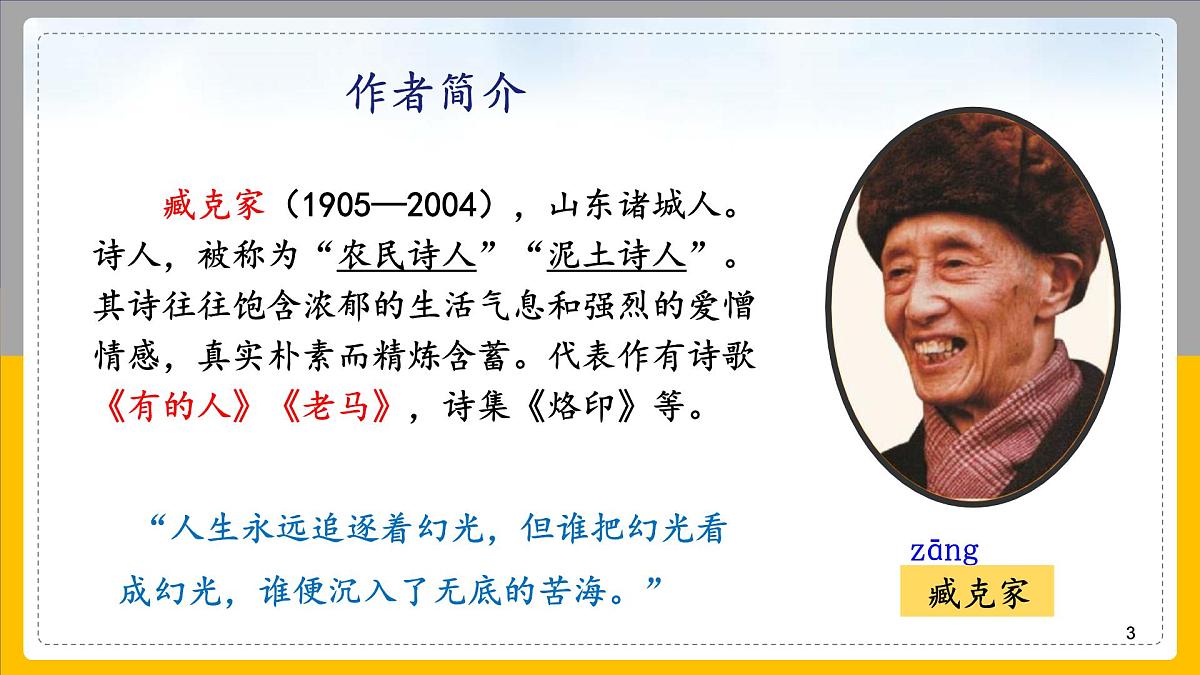 作者简介

臧克家（1905—2004），山东诸城人。诗人，被称为“农民诗人”“泥土诗人”。其诗往往饱含浓郁的生活气息和强烈的爱憎情感，真实朴素而精炼含蓄。代表作有诗歌《有的人》《老马》，诗集《烙印》等。

“人生永远追逐着幻光，但谁把幻光看成幻光，谁便沉入了无底的苦海。”

zāng
臧克家

3